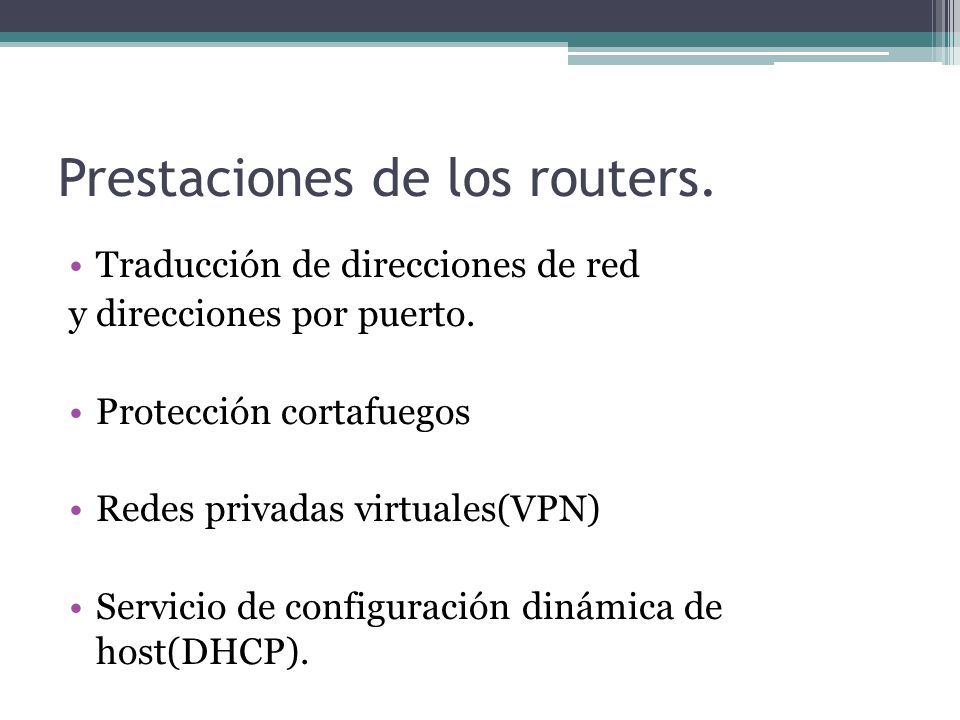 Prestaciones de los routers.

• Traducción de direcciones de red
y direcciones por puerto.

• Protección cortafuegos

• Redes privadas virtuales(VPN)

• Servicio de configuración dinámica de host(DHCP).